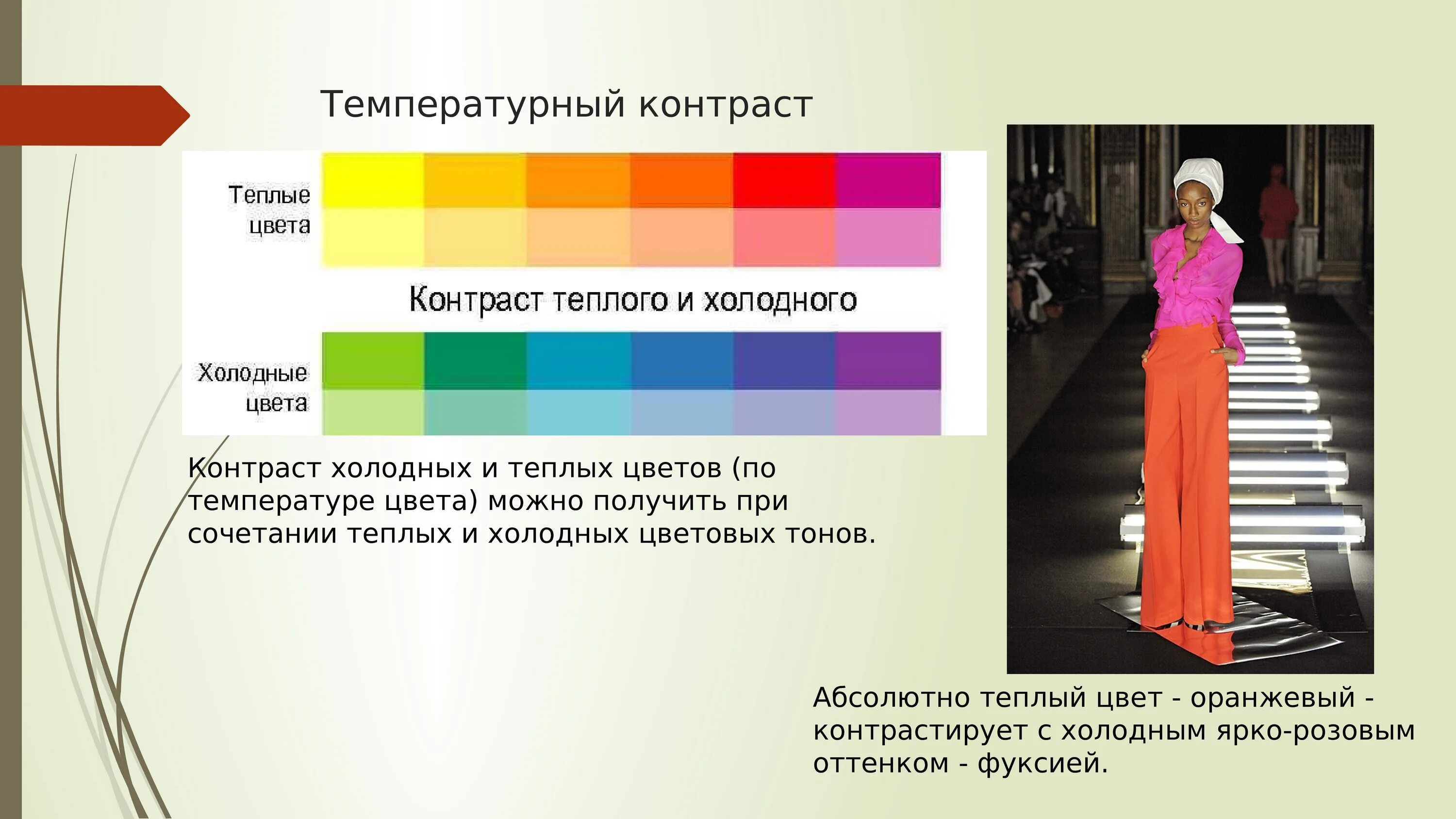 Температурный контраст

Теплые цвета

Контраст теплого и холодного

Холодные цвета

Контраст холодных и теплых цветов (по температуре цвета) можно получить при сочетании теплых и холодных цветовых тонов.

Абсолютно теплый цвет - оранжевый - контрастирует с холодным ярко-розовым оттенком - фуксией.